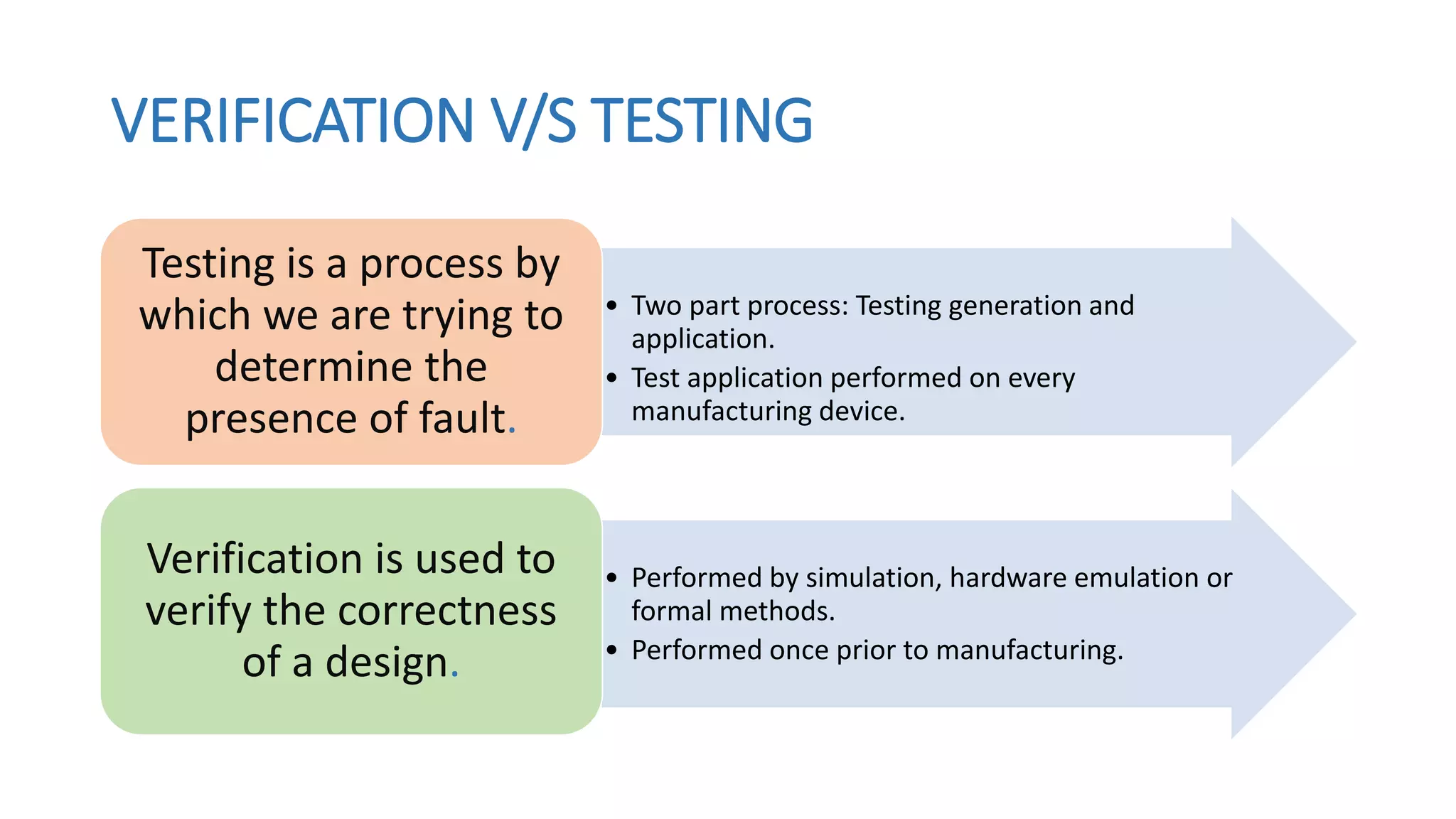 VERIFICATION V/S TESTING

Testing is a process by which we are trying to determine the presence of fault.

• Two part process: Testing generation and application.
• Test application performed on every manufacturing device.

Verification is used to verify the correctness of a design.

• Performed by simulation, hardware emulation or formal methods.
• Performed once prior to manufacturing.